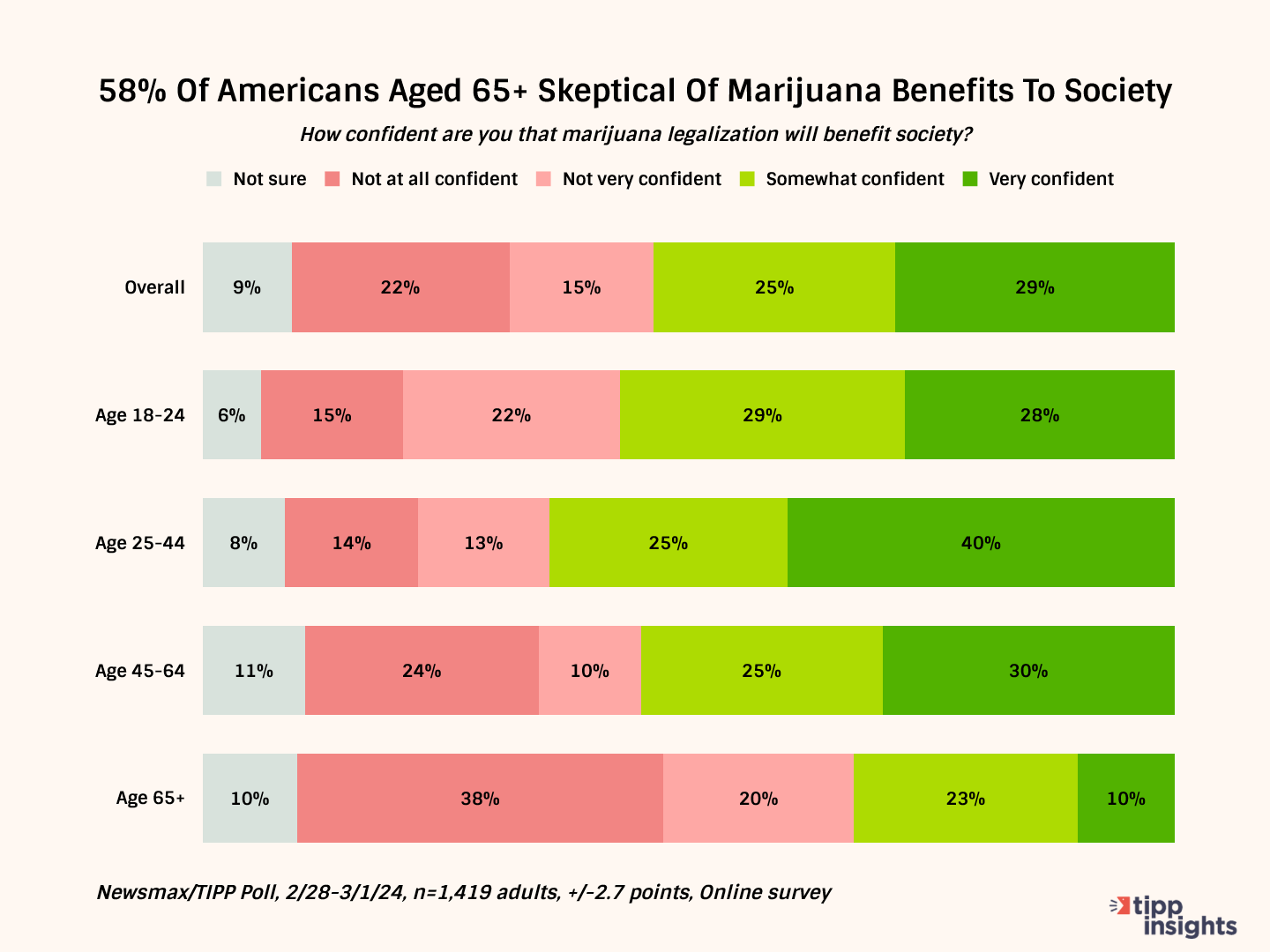 58% Of Americans Aged 65+ Skeptical Of Marijuana Benefits To Society

How confident are you that marijuana legalization will benefit society?

Not sure Not at all confident Not very confident Somewhat confident Very confident

| | Not sure | Not at all confident | Not very confident | Somewhat confident | Very confident |
|---|---|---|---|---|---|
| Overall | 9% | 22% | 15% | 25% | 29% |
| Age 18-24 | 6% | 15% | 22% | 29% | 28% |
| Age 25-44 | 8% | 14% | 13% | 25% | 40% |
| Age 45-64 | 11% | 24% | 10% | 25% | 30% |
| Age 65+ | 10% | 38% | 20% | 23% | 10% |

Newsmax/TIPP Poll, 2/28-3/1/24, n=1,419 adults, +/-2.7 points, Online survey

tipp insights